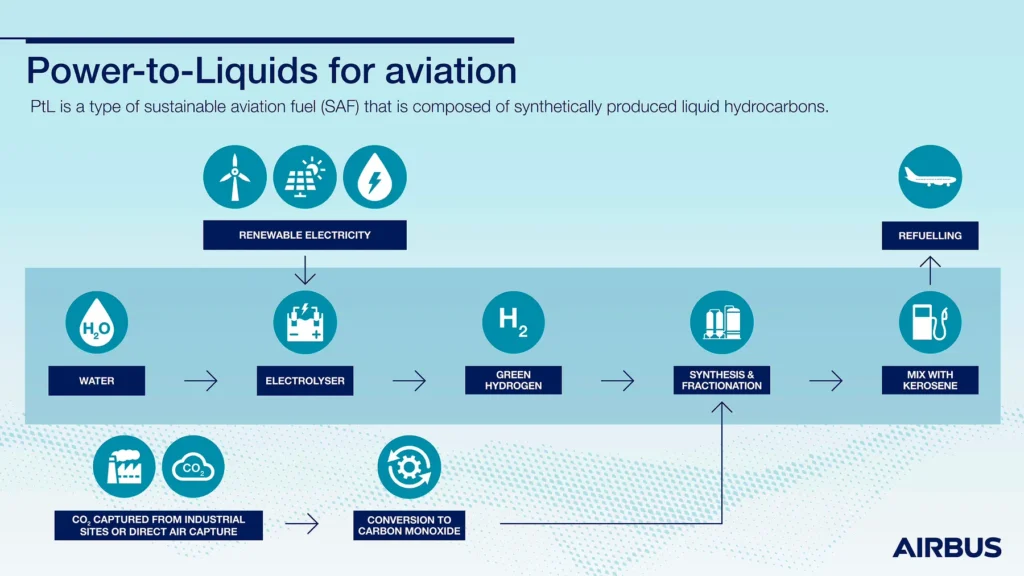 Power-to-Liquids for aviation

PtL is a type of sustainable aviation fuel (SAF) that is composed of synthetically produced liquid hydrocarbons.

RENEWABLE ELECTRICITY

REFUELLING

$H_2O$

WATER

ELECTROLYSER

$H_2$

GREEN HYDROGEN

SYNTHESIS & FRACTIONATION

MIX WITH KEROSENE

$CO_2$

$CO_2$ CAPTURED FROM INDUSTRIAL SITES OR DIRECT AIR CAPTURE

CONVERSION TO CARBON MONOXIDE

AIRBUS